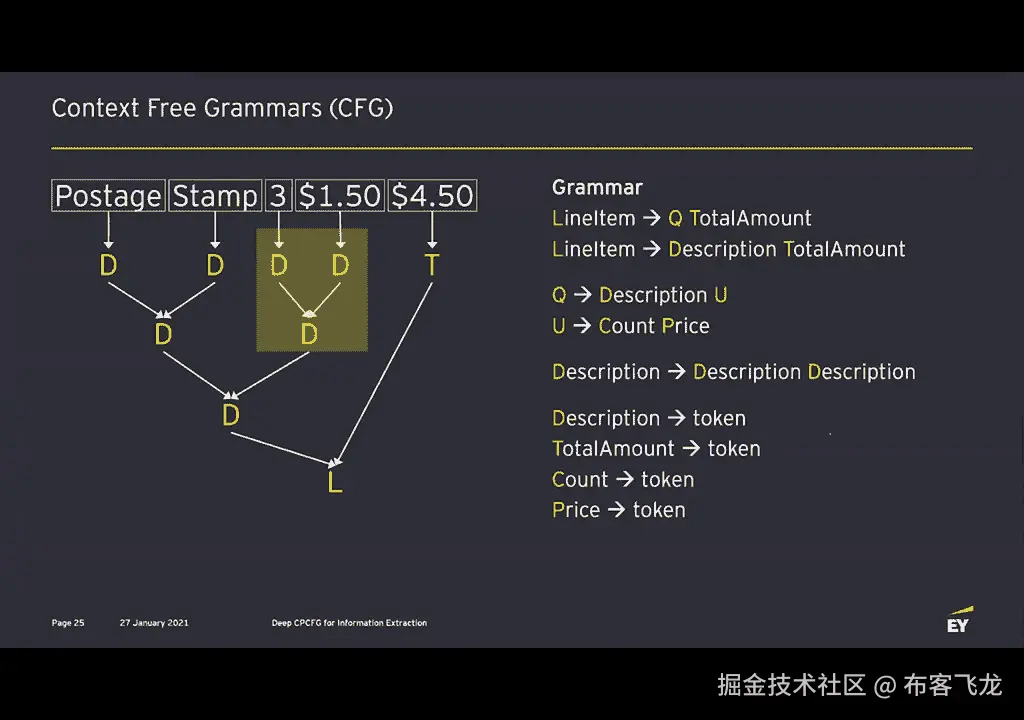 Context Free Grammars (CFG)

Postage Stamp 3 $1.50 $4.50

D D D D T

D D

D

L

Grammar
LineItem → Q TotalAmount
LineItem → Description TotalAmount

Q → Description U
U → Count Price

Description → Description Description

Description → token
TotalAmount → token
Count → token
Price → token

Page 25 27 January 2021 Deep CPCFG for Information Extraction

EY

掘金技术社区 @ 布客飞龙